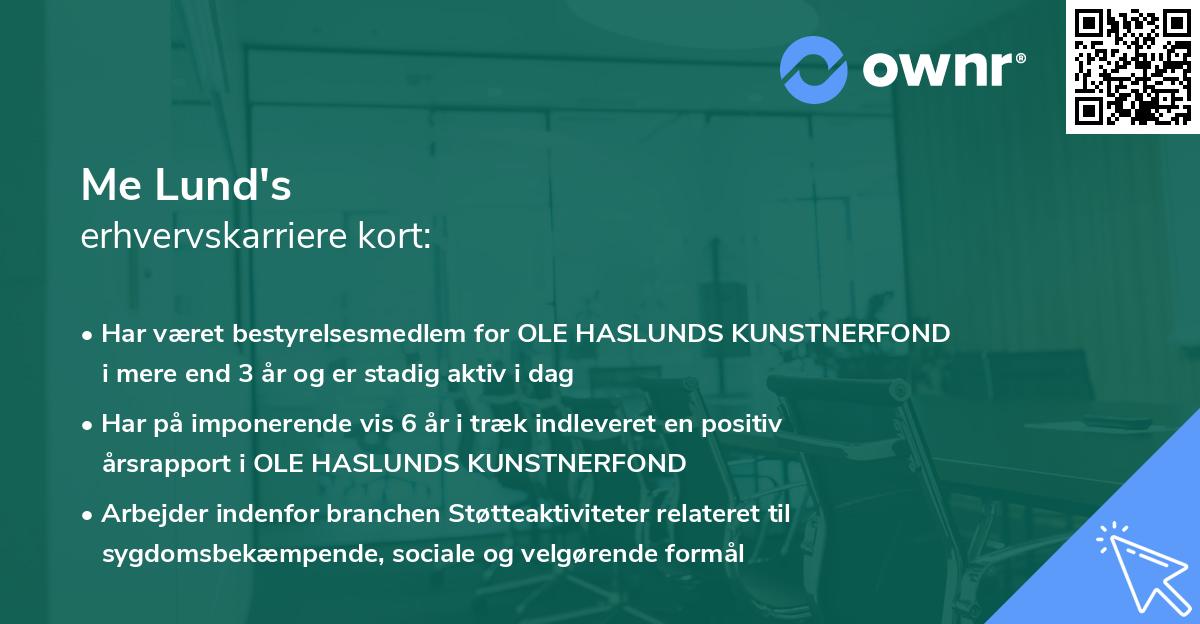 ownr®

Me Lund's
erhvervskarriere kort:

• Har været bestyrelsesmedlem for OLE HASLUNDS KUNSTNERFOND i mere end 3 år og er stadig aktiv i dag

• Har på imponerende vis 6 år i træk indleveret en positiv årsrapport i OLE HASLUNDS KUNSTNERFOND

• Arbejder indenfor branchen Støtteaktiviteter relateret til sygdomsbekæmpende, sociale og velgørende formål